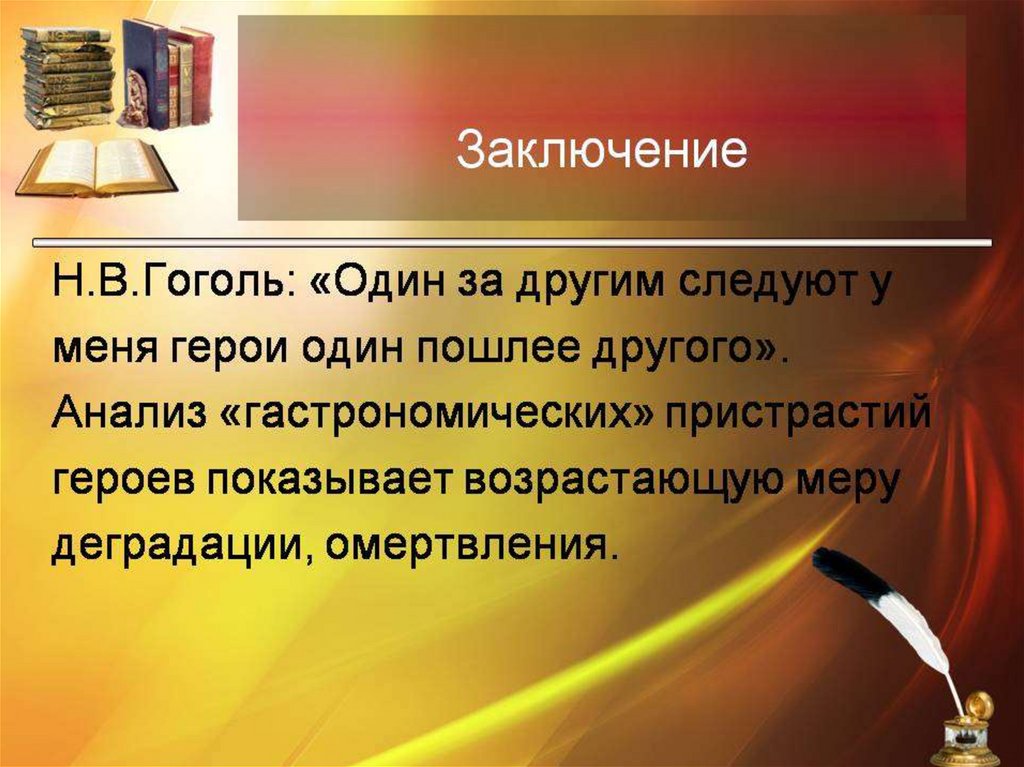 Заключение

Н.В.Гоголь: «Один за другим следуют у меня герои один пошлее другого». Анализ «гастрономических» пристрастий героев показывает возрастающую меру деградации, омертвления.